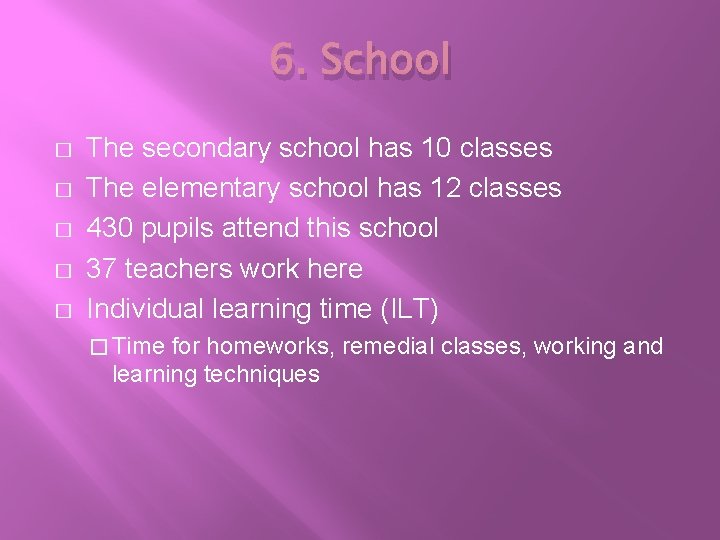 6. School

□ The secondary school has 10 classes
□ The elementary school has 12 classes
□ 430 pupils attend this school
□ 37 teachers work here
□ Individual learning time (ILT)
□ Time for homeworks, remedial classes, working and learning techniques